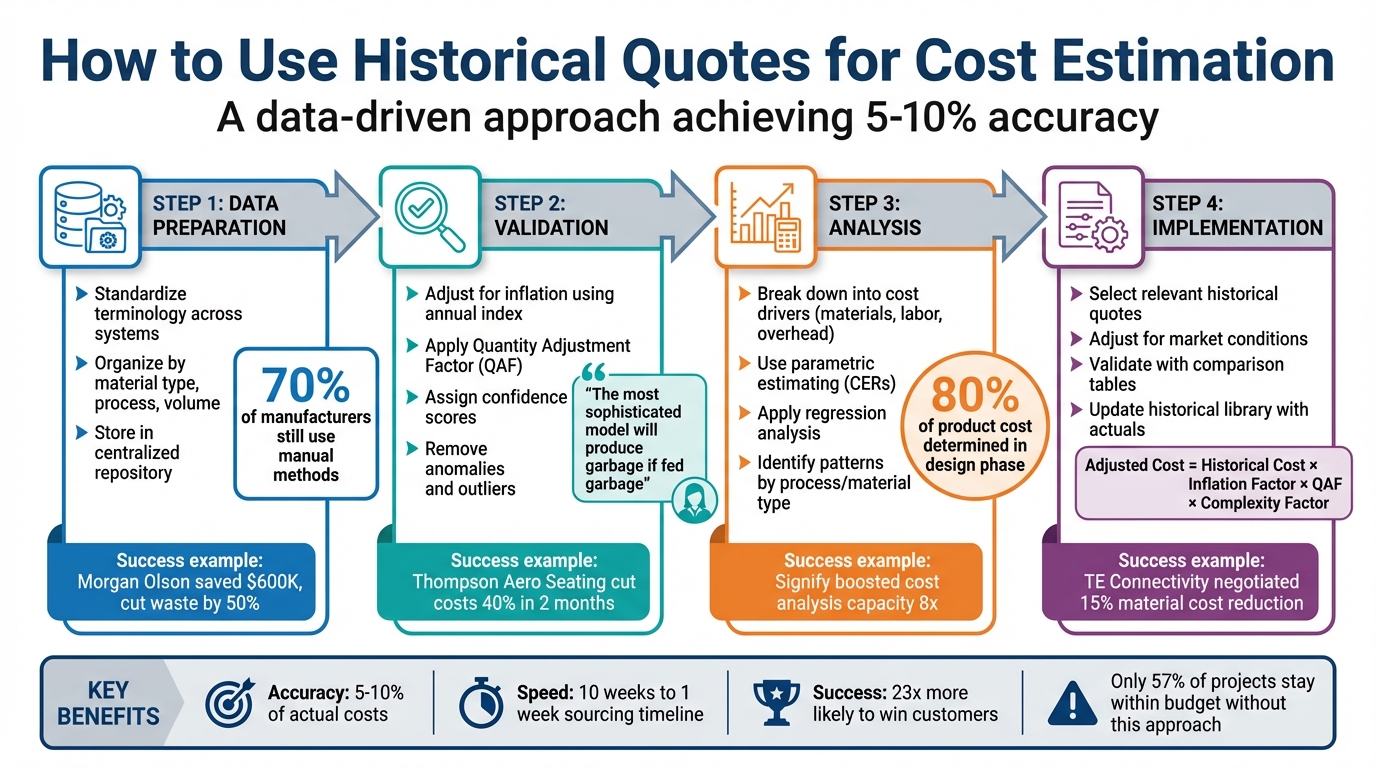 How to Use Historical Quotes for Cost Estimation
A data-driven approach achieving 5-10% accuracy

STEP 1: DATA PREPARATION

Standardize terminology across systems
Organize by material type, process, volume
Store in centralized repository

70% of manufacturers still use manual methods

Success example: Morgan Olson saved $600K, cut waste by 50%

STEP 2: VALIDATION

Adjust for inflation using annual index
Apply Quantity Adjustment Factor (QAF)
Assign confidence scores
Remove anomalies and outliers

"The most sophisticated model will produce garbage if fed garbage"

Success example: Thompson Aero Seating cut costs 40% in 2 months

STEP 3: ANALYSIS

Break down into cost drivers (materials, labor, overhead)
Use parametric estimating (CERs)
Apply regression analysis
Identify patterns by process/material type

80% of product cost determined in design phase

Success example: Signify boosted cost analysis capacity 8x

STEP 4: IMPLEMENTATION

Select relevant historical quotes
Adjust for market conditions
Validate with comparison tables
Update historical library with actuals

Adjusted Cost = Historical Cost × Inflation Factor × QAF × Complexity Factor

Success example: TE Connectivity negotiated 15% material cost reduction

KEY BENEFITS

Accuracy: 5-10% of actual costs
Speed: 10 weeks to 1 week sourcing timeline
Success: 23x more likely to win customers
Only 57% of projects stay within budget without this approach